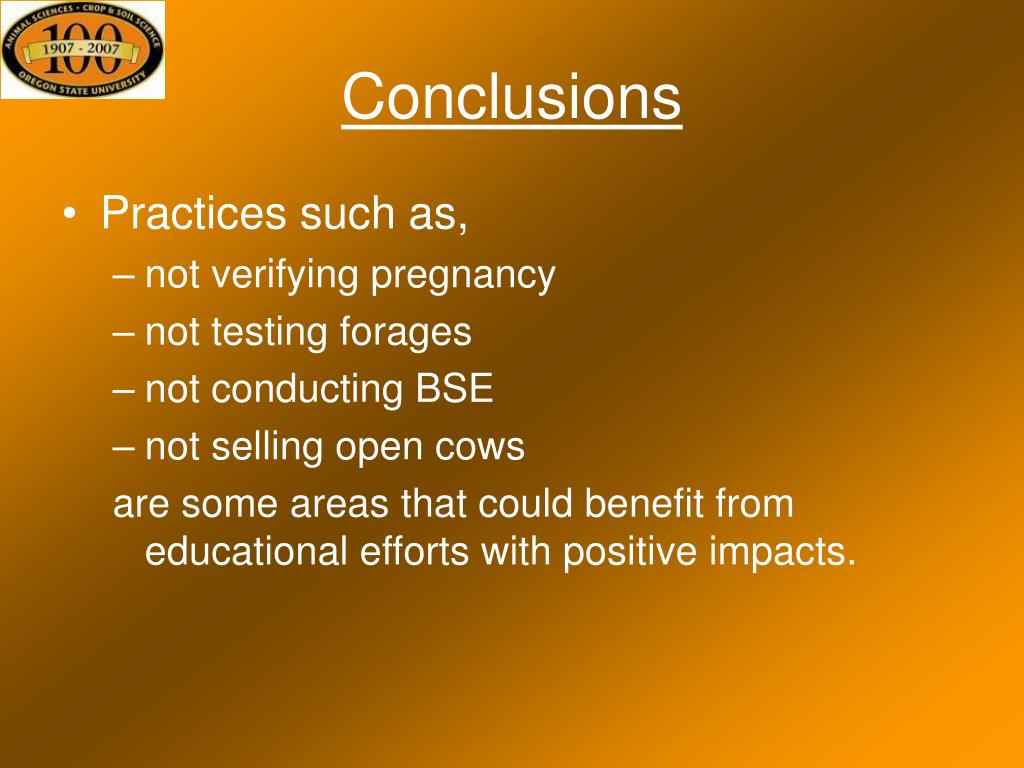 ANIMAL SCIENCES • CROP & SOIL SCIENCE
1907 - 2007
100
OREGON STATE UNIVERSITY

Conclusions

• Practices such as,
– not verifying pregnancy
– not testing forages
– not conducting BSE
– not selling open cows
are some areas that could benefit from educational efforts with positive impacts.